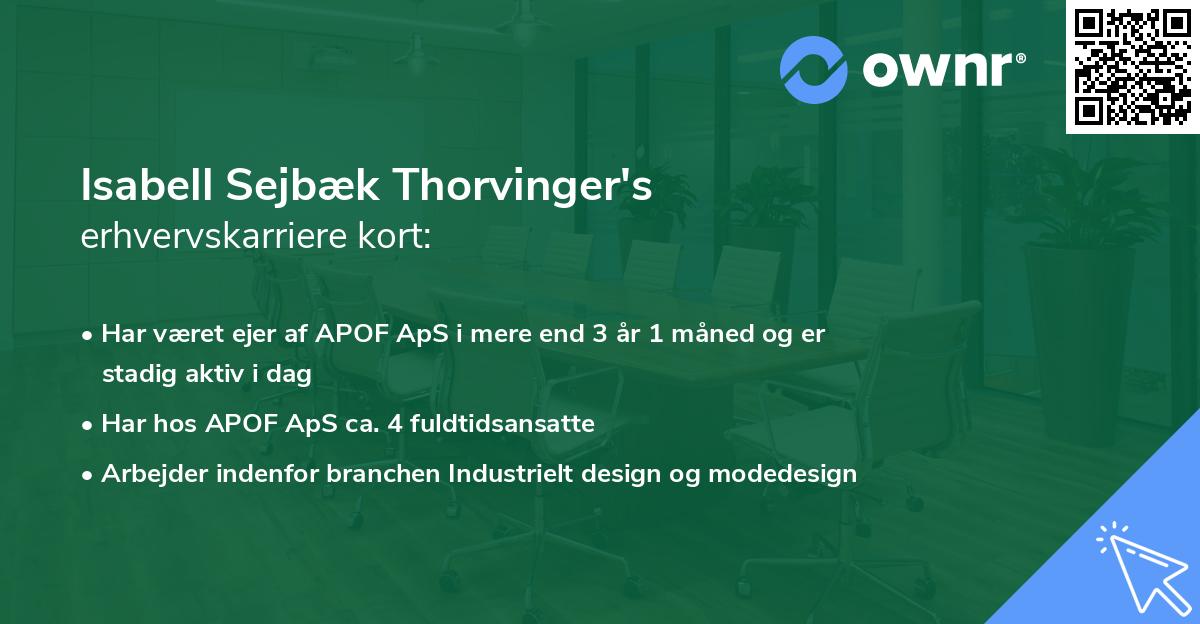 ownr®

Isabell Sejbæk Thorvinger's
erhvervskarriere kort:

• Har været ejer af APOF ApS i mere end 3 år 1 måned og er stadig aktiv i dag
• Har hos APOF ApS ca. 4 fuldtidsansatte
• Arbejder indenfor branchen Industrielt design og modedesign